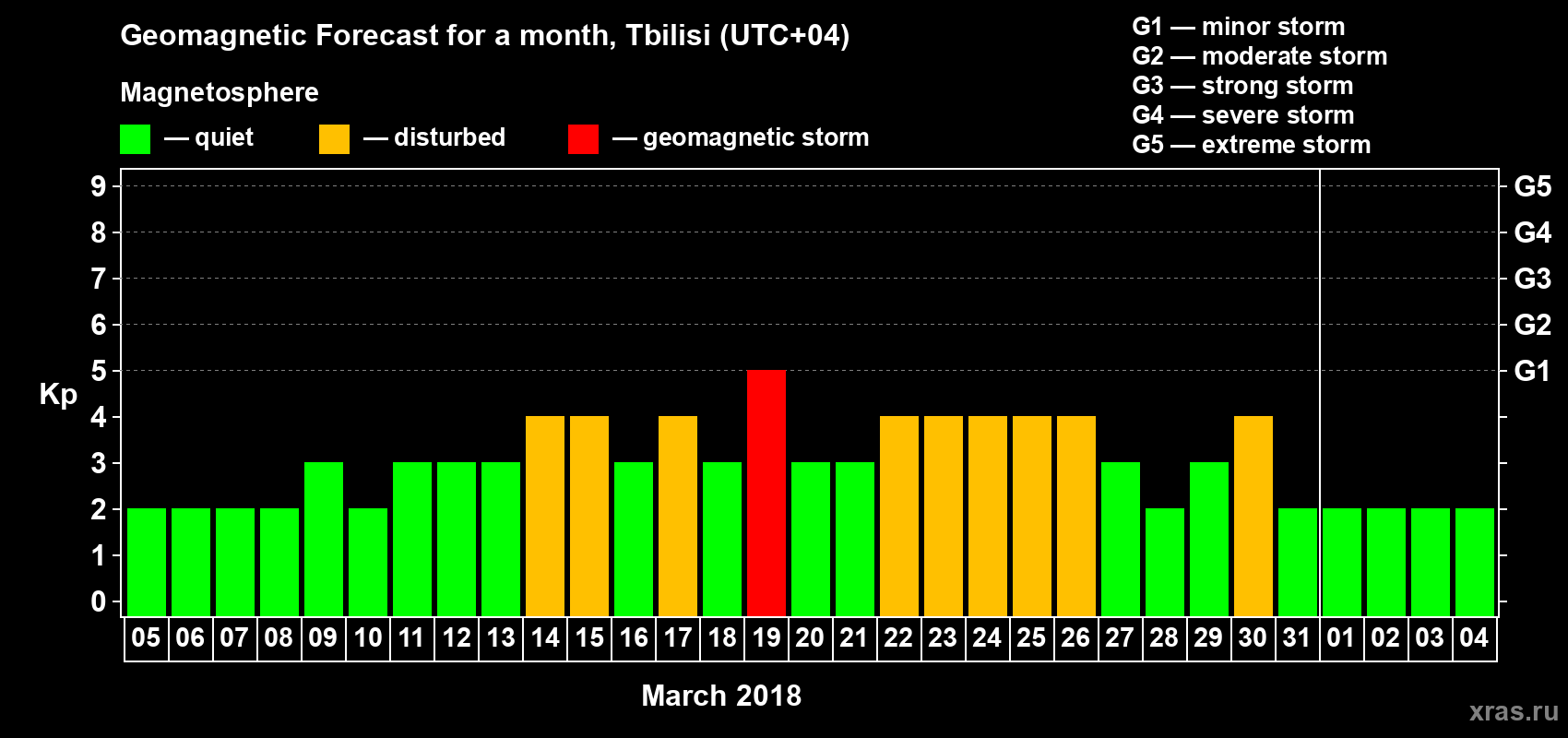 Geomagnetic Forecast for a month, Tbilisi (UTC+04)

Magnetosphere

— quiet — disturbed — geomagnetic storm

G1 — minor storm
G2 — moderate storm
G3 — strong storm
G4 — severe storm
G5 — extreme storm

Kp

9
8
7
6
5
4
3
2
1
0

G5
G4
G3
G2
G1

05 06 07 08 09 10 11 12 13 14 15 16 17 18 19 20 21 22 23 24 25 26 27 28 29 30 31 01 02 03 04

March 2018

xras.ru